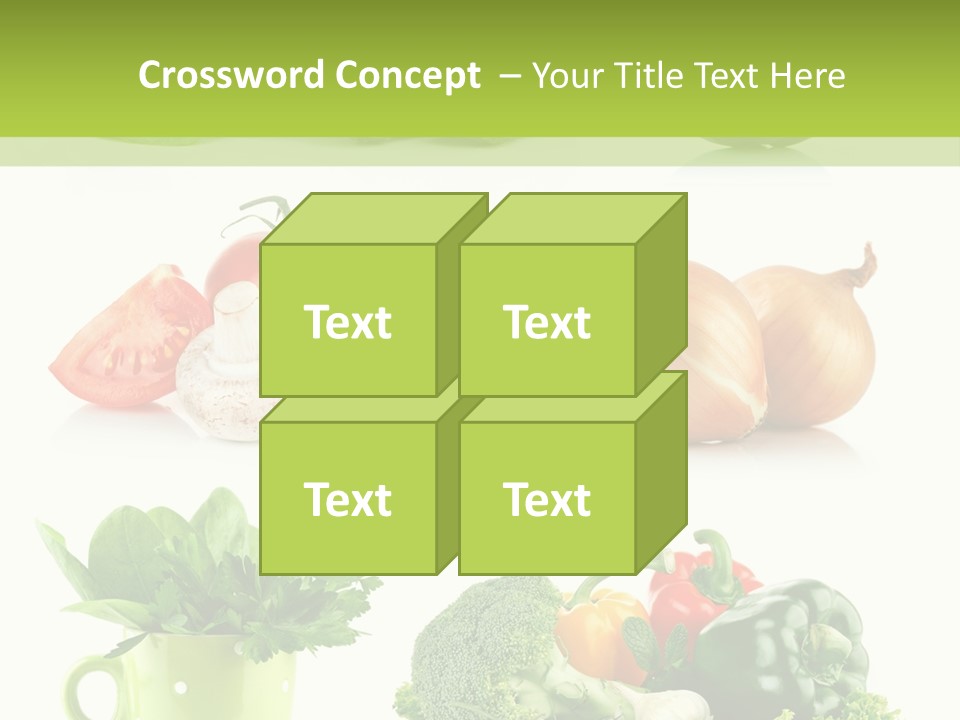 Crossword Concept – Your Title Text Here

Text

Text

Text

Text